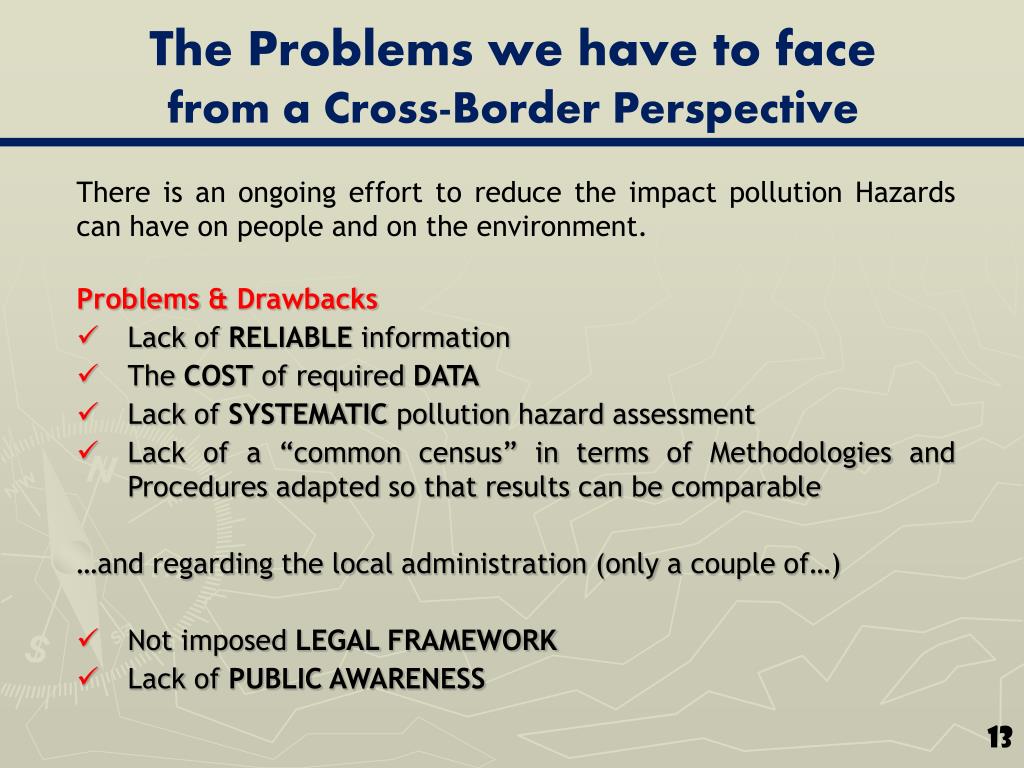 The Problems we have to face
from a Cross-Border Perspective

There is an ongoing effort to reduce the impact pollution Hazards can have on people and on the environment.

Problems & Drawbacks
✓ Lack of RELIABLE information
✓ The COST of required DATA
✓ Lack of SYSTEMATIC pollution hazard assessment
✓ Lack of a “common census” in terms of Methodologies and Procedures adapted so that results can be comparable

…and regarding the local administration (only a couple of…)

✓ Not imposed LEGAL FRAMEWORK
✓ Lack of PUBLIC AWARENESS

13